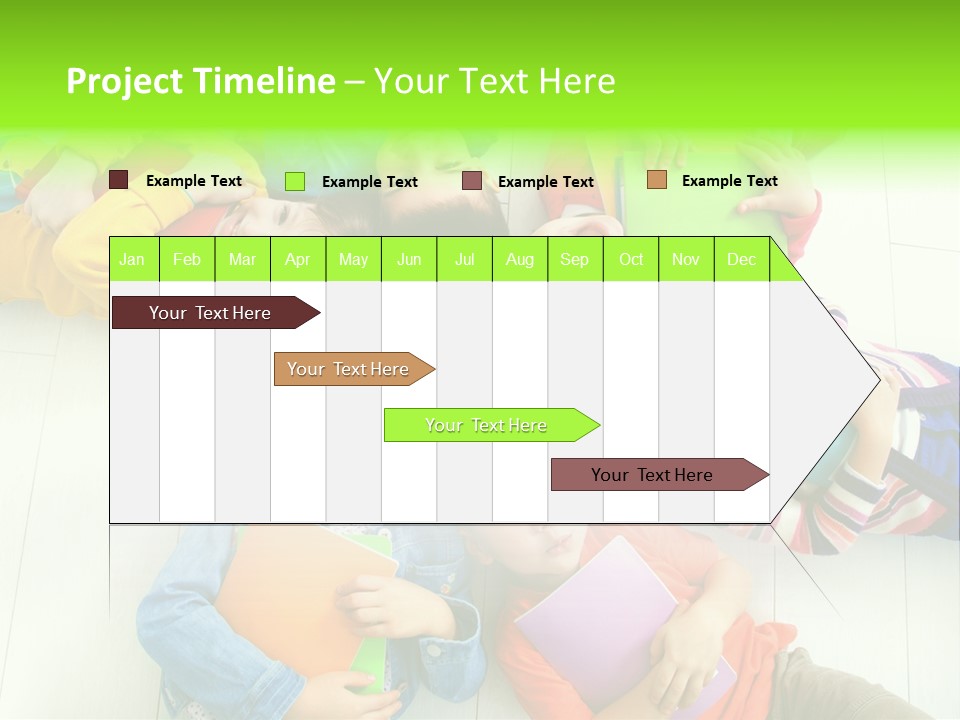 Project Timeline – Your Text Here

Example Text Example Text Example Text Example Text

| Jan | Feb | Mar | Apr | May | Jun | Jul | Aug | Sep | Oct | Nov | Dec |
|---|---|---|---|---|---|---|---|---|---|---|---|

Your Text Here

Your Text Here

Your Text Here

Your Text Here